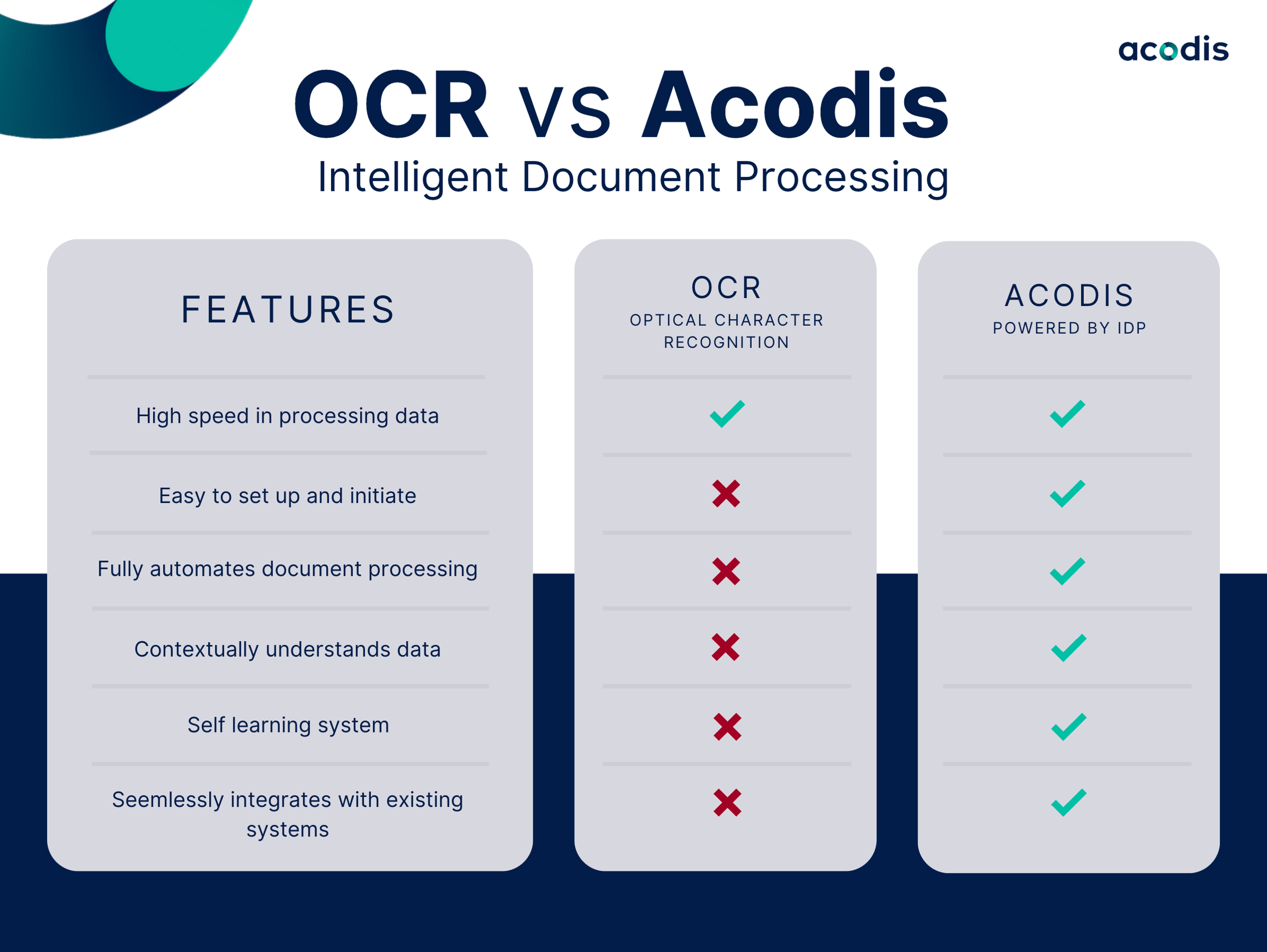 acodis

OCR vs Acodis

Intelligent Document Processing

| FEATURES | OCR OPTICAL CHARACTER RECOGNITION | ACODIS POWERED BY IDP |
|---|---|---|
| High speed in processing data | ✓ | ✓ |
| Easy to set up and initiate | ✗ | ✓ |
| Fully automates document processing | ✗ | ✓ |
| Contextually understands data | ✗ | ✓ |
| Self learning system | ✗ | ✓ |
| Seemlessly integrates with existing systems | ✗ | ✓ |